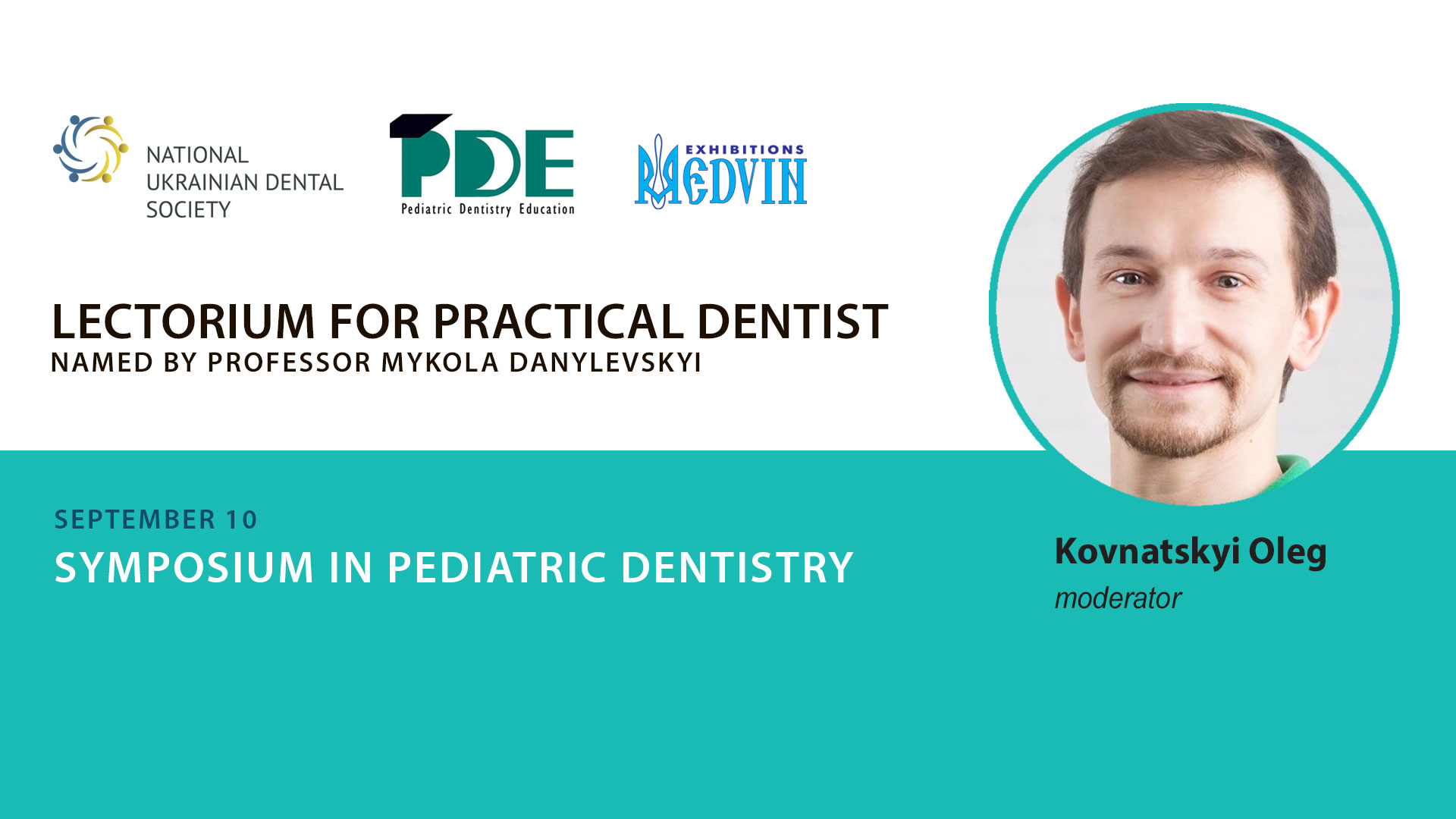 NATIONAL UKRAINIAN DENTAL SOCIETY

PDE
Pediatric Dentistry Education

EXHIBITIONS
MEDVIN

LECTORIUM FOR PRACTICAL DENTIST
NAMED BY PROFESSOR MYKOLA DANYLEVSKYI

SEPTEMBER 10
SYMPOSIUM IN PEDIATRIC DENTISTRY

Kovnatskyi Oleg
moderator